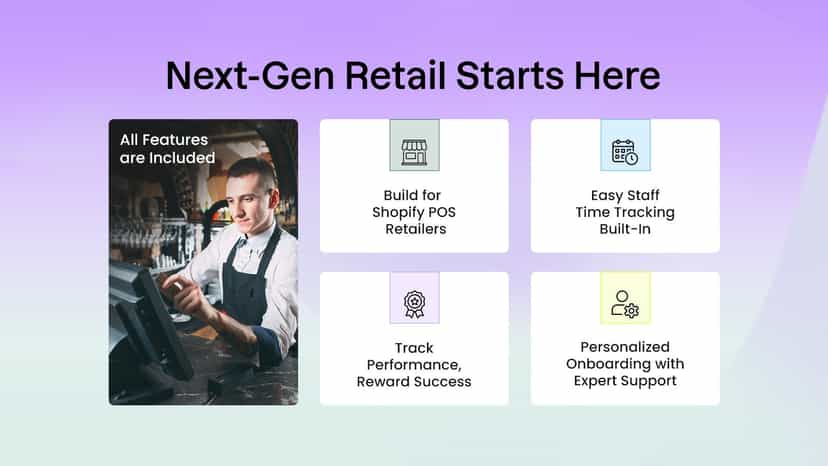 Next-Gen Retail Starts Here

All Features are Included

Build for Shopify POS Retailers

Easy Staff Time Tracking Built-In

Track Performance, Reward Success

Personalized Onboarding with Expert Support